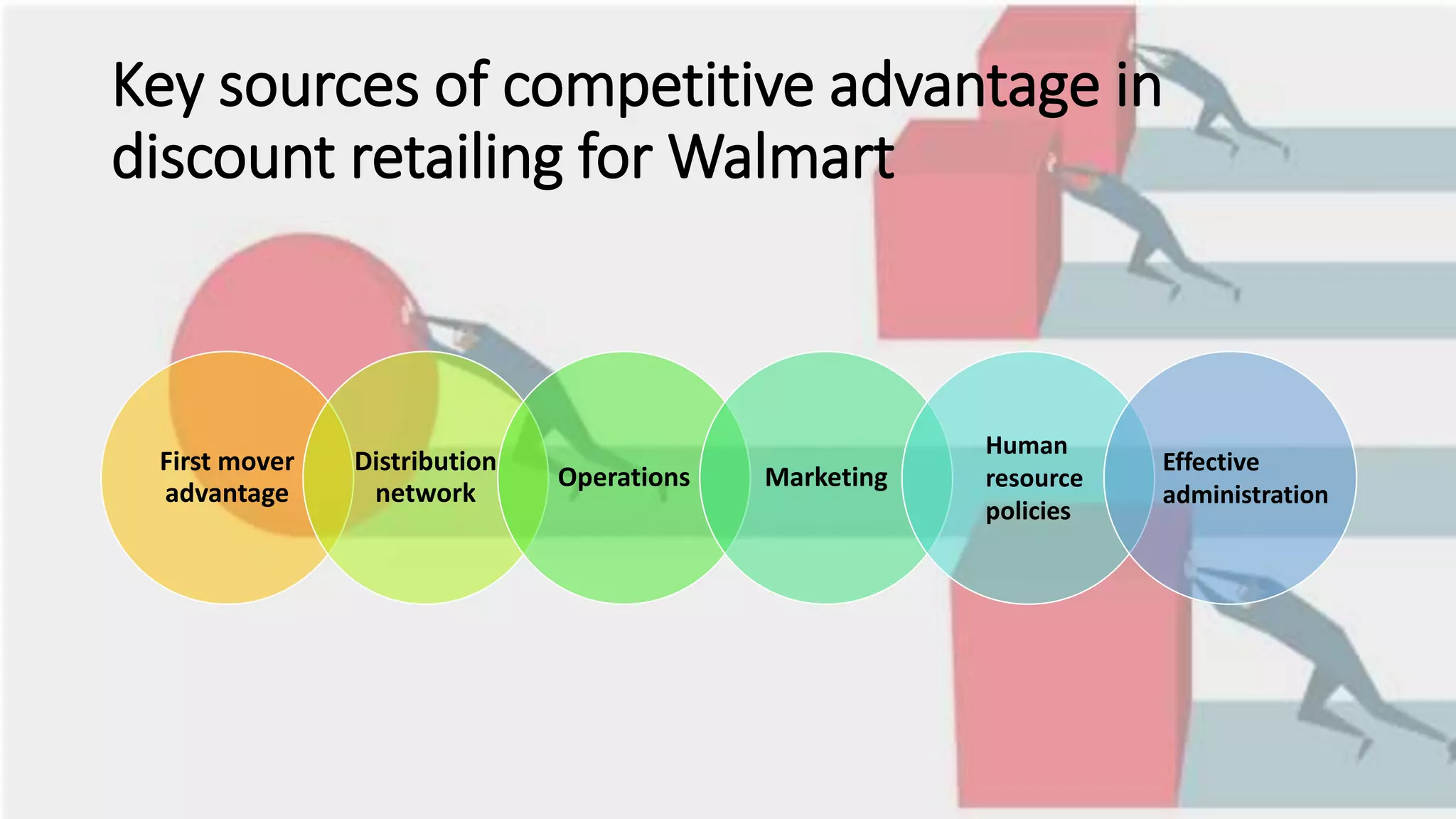 Key sources of competitive advantage in discount retailing for Walmart

First mover advantage

Distribution network

Operations

Marketing

Human resource policies

Effective administration